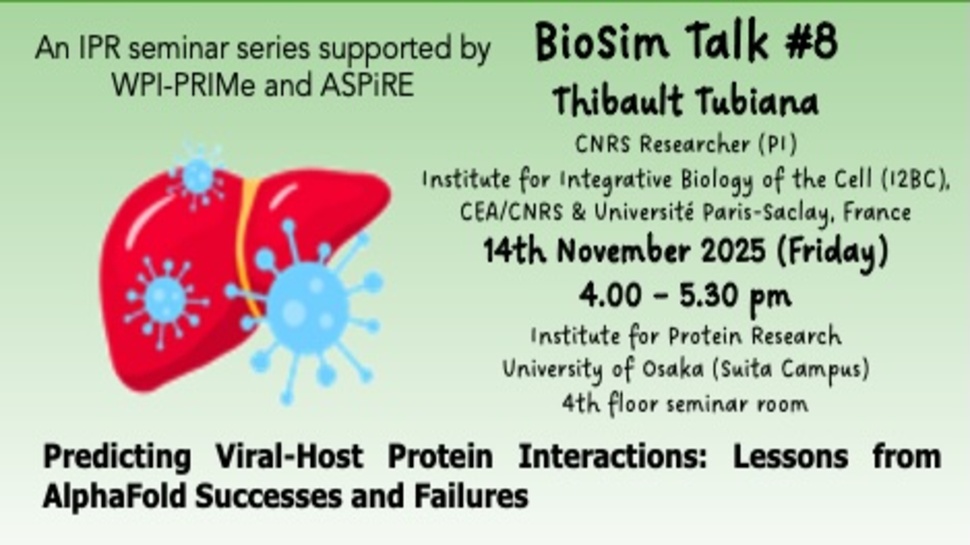 An IPR seminar series supported by WPI-PRIMe and ASPiRE

BioSim Talk #8

Thibault Tubiana

CNRS Researcher (PI)
Institute for Integrative Biology of the Cell (I2BC), CEA/CNRS & Université Paris-Saclay, France

14th November 2025 (Friday)

4.00 – 5.30 pm

Institute for Protein Research
University of Osaka (Suita Campus)
4th floor seminar room

Predicting Viral-Host Protein Interactions: Lessons from AlphaFold Successes and Failures